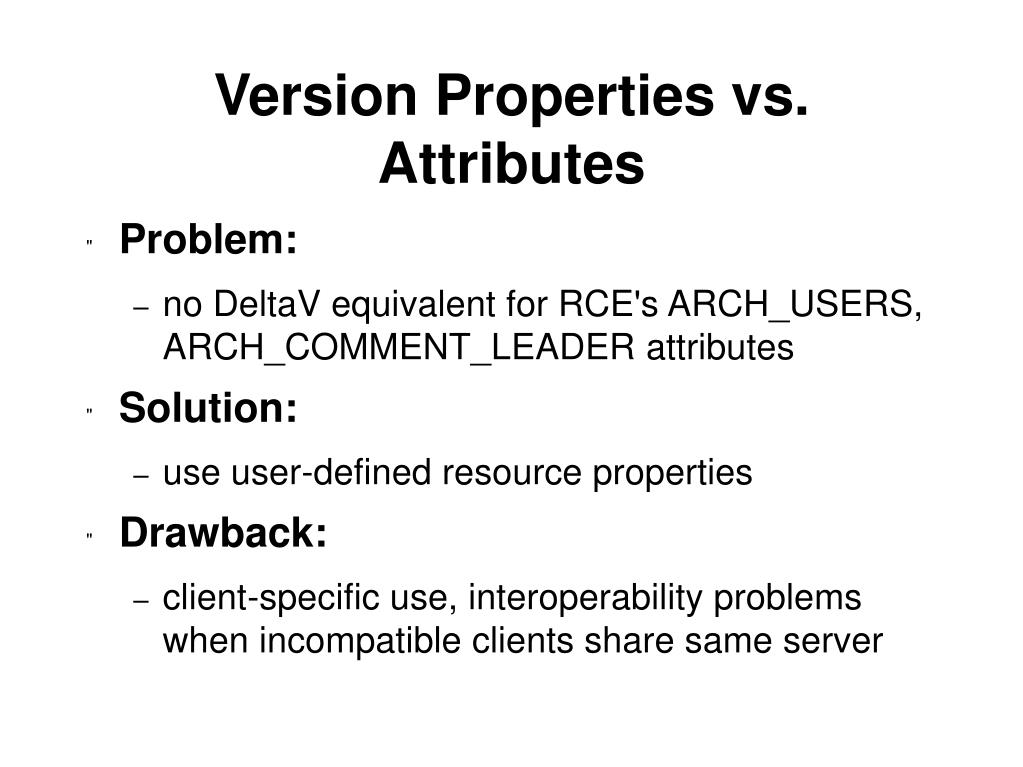 Version Properties vs. Attributes

" Problem:

– no DeltaV equivalent for RCE's ARCH_USERS, ARCH_COMMENT_LEADER attributes

" Solution:

– use user-defined resource properties

" Drawback:

– client-specific use, interoperability problems when incompatible clients share same server